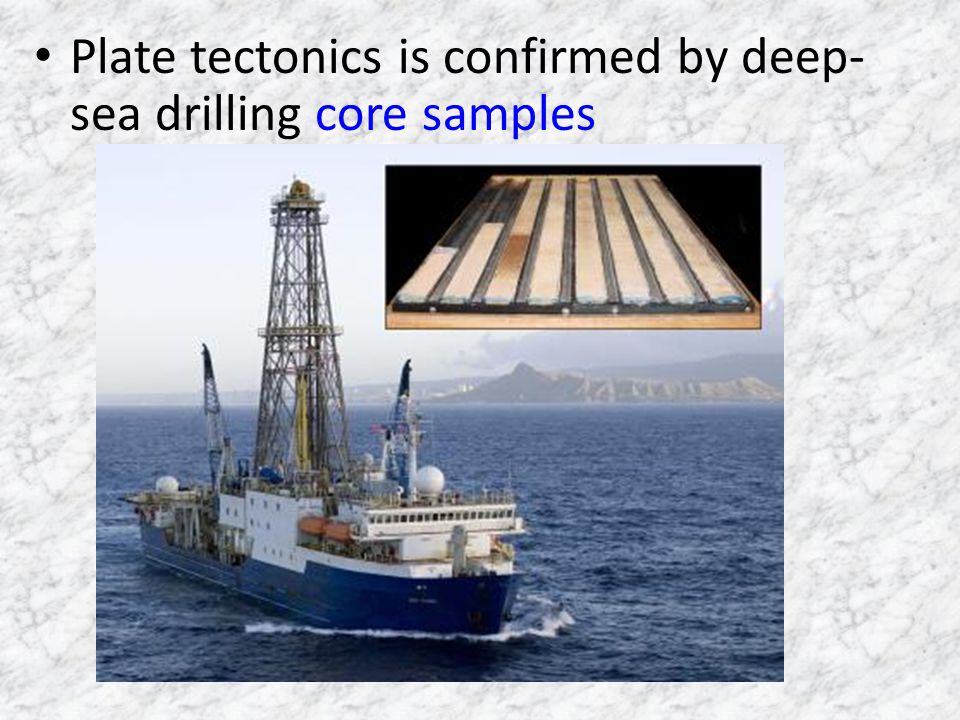 • Plate tectonics is confirmed by deep-sea drilling core samples